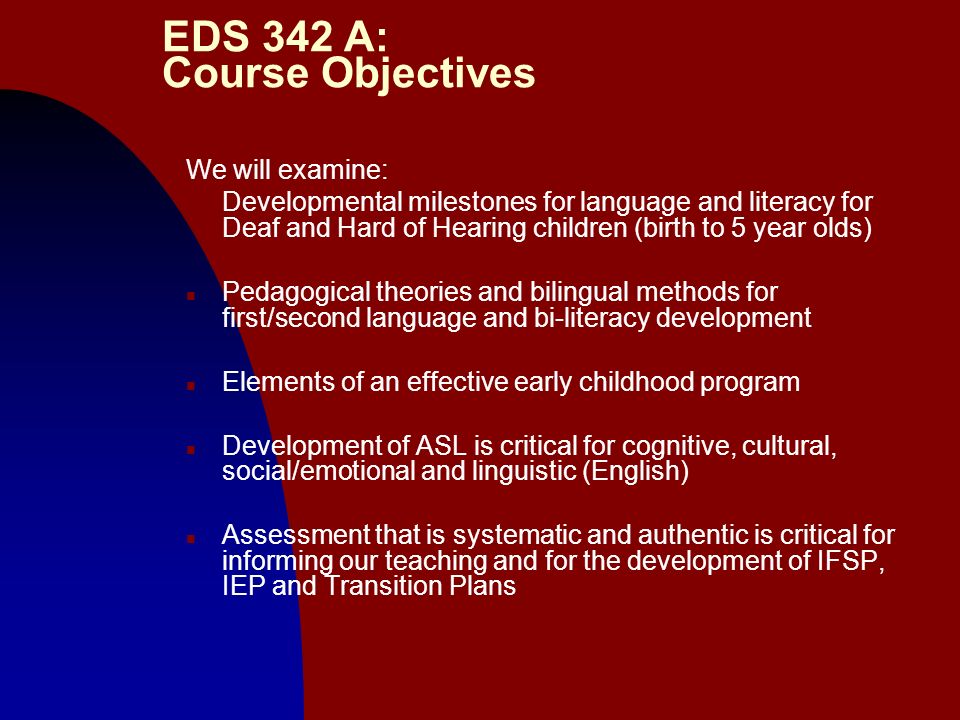 EDS 342 A:
Course Objectives

We will examine:

Developmental milestones for language and literacy for Deaf and Hard of Hearing children (birth to 5 year olds)

- Pedagogical theories and bilingual methods for first/second language and bi-literacy development

- Elements of an effective early childhood program

- Development of ASL is critical for cognitive, cultural, social/emotional and linguistic (English)

- Assessment that is systematic and authentic is critical for informing our teaching and for the development of IFSP, IEP and Transition Plans